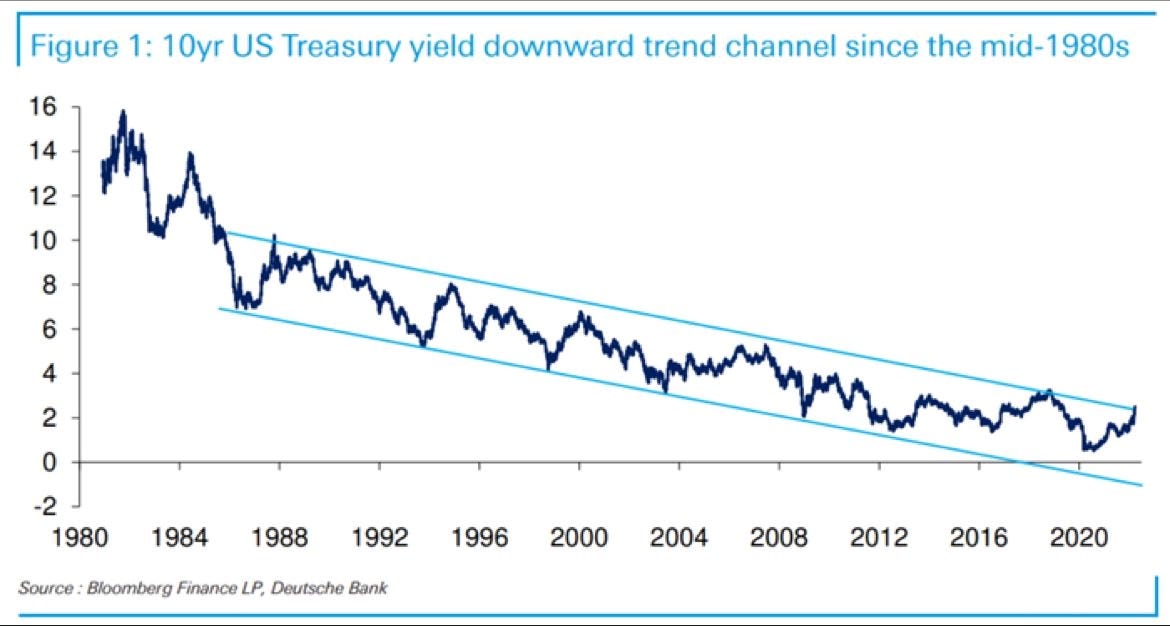 Figure 1: 10yr US Treasury yield downward trend channel since the mid-1980s

16
14
12
10
8
6
4
2
0
-2

1980 1984 1988 1992 1996 2000 2004 2008 2012 2016 2020

Source : Bloomberg Finance LP, Deutsche Bank